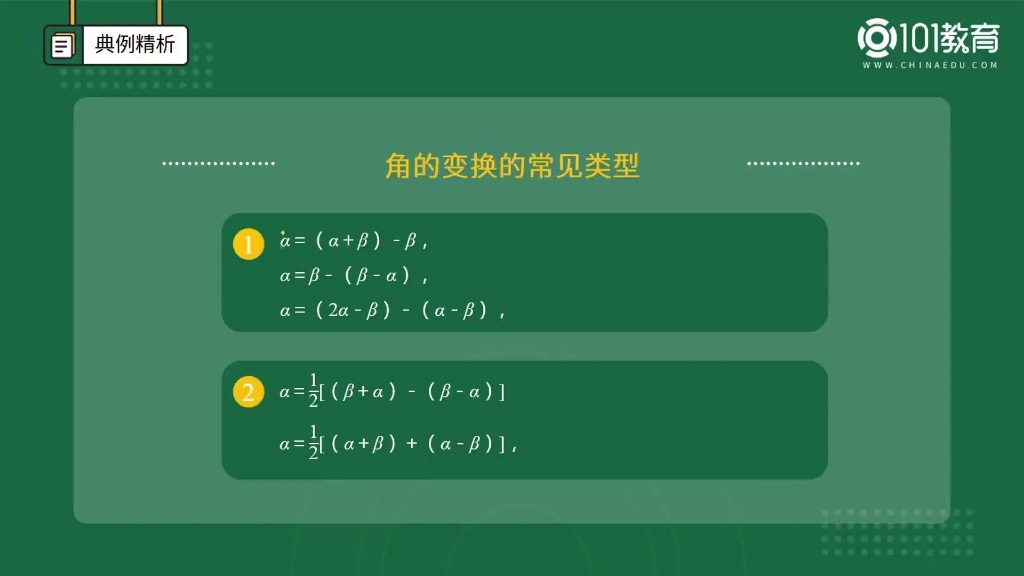 典例精析

101教育
WWW.CHINAEDU.COM

角的变换的常见类型

1
$\alpha=(\alpha+\beta)-\beta$，
$\alpha=\beta-(\beta-\alpha)$，
$\alpha=(2\alpha-\beta)-(\alpha-\beta)$，

2
$\alpha=\frac{1}{2}[(\beta+\alpha)-(\beta-\alpha)]$
$\alpha=\frac{1}{2}[(\alpha+\beta)+(\alpha-\beta)]$，